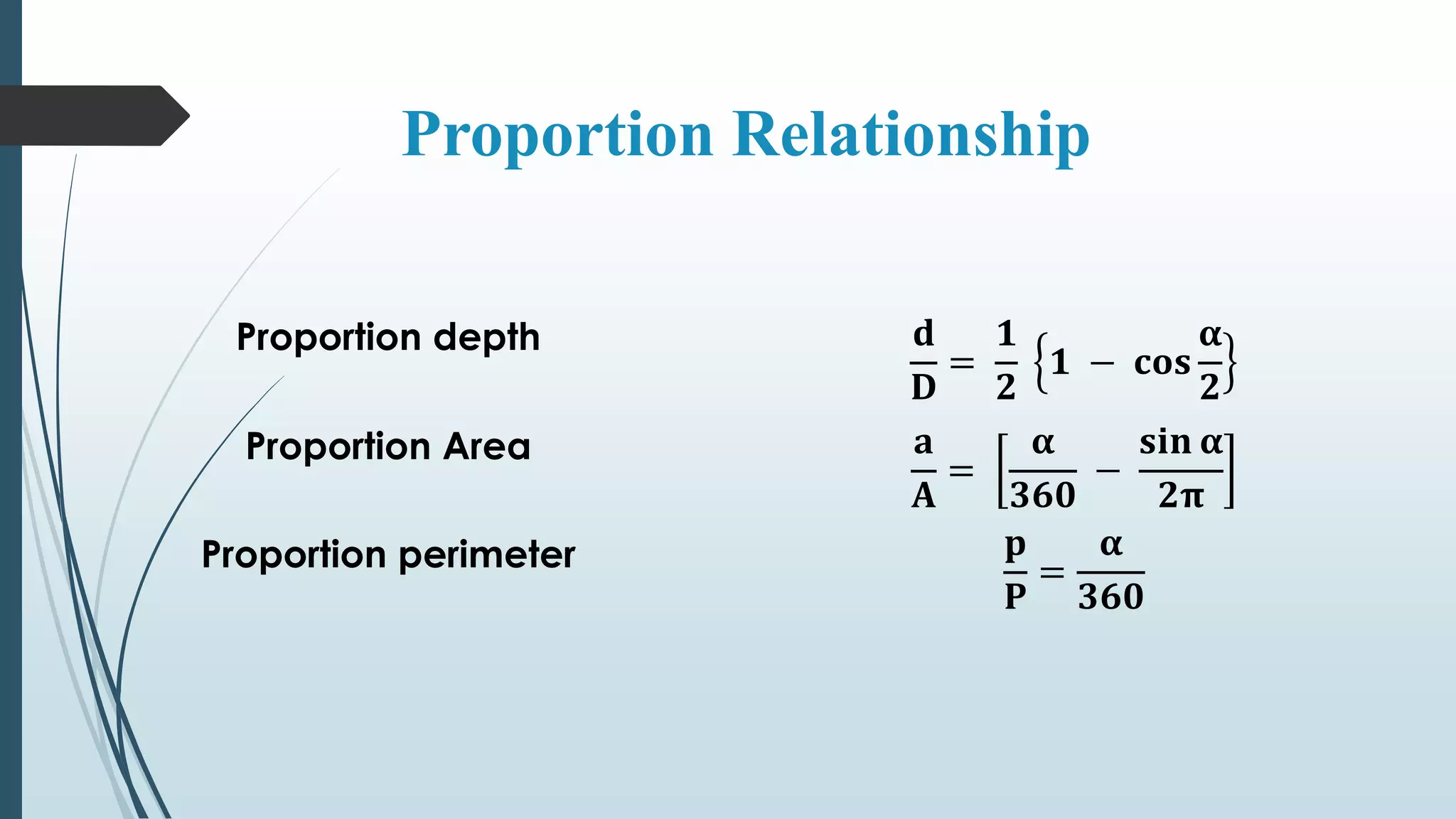 Proportion Relationship

Proportion depth $\frac{d}{D} = \frac{1}{2}\left\{1 - \cos\frac{\alpha}{2}\right\}$

Proportion Area $\frac{a}{A} = \left[\frac{\alpha}{360} - \frac{\sin\alpha}{2\pi}\right]$

Proportion perimeter $\frac{p}{P} = \frac{\alpha}{360}$